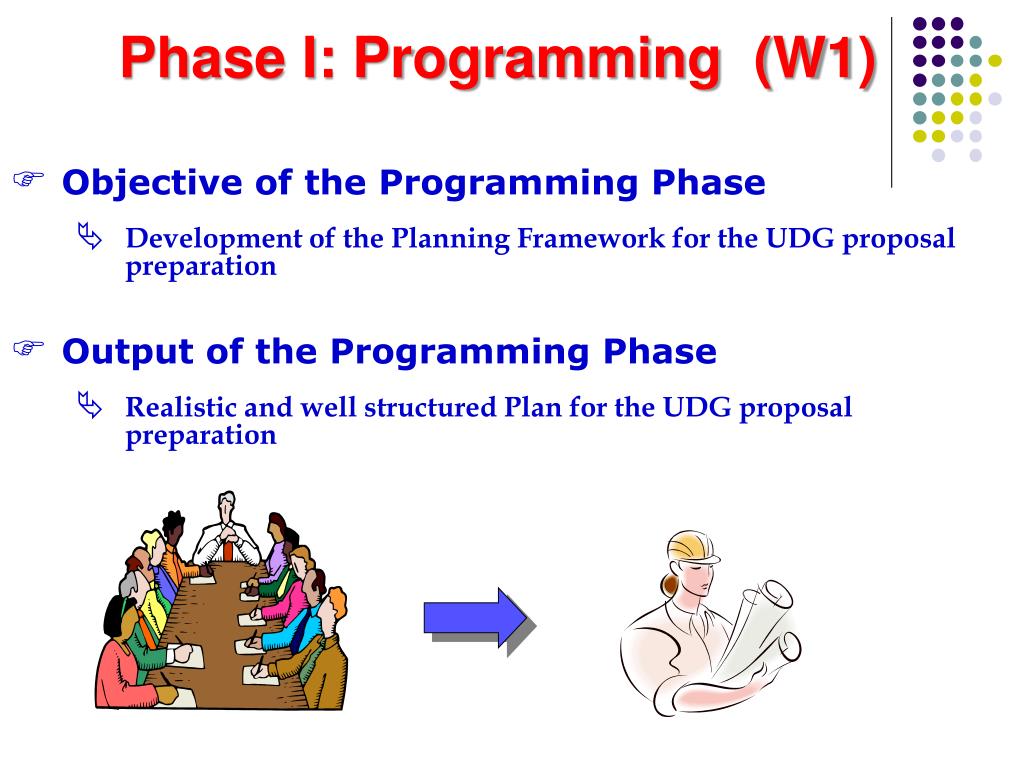 Phase I: Programming (W1)

Objective of the Programming Phase

Development of the Planning Framework for the UDG proposal preparation

Output of the Programming Phase

Realistic and well structured Plan for the UDG proposal preparation